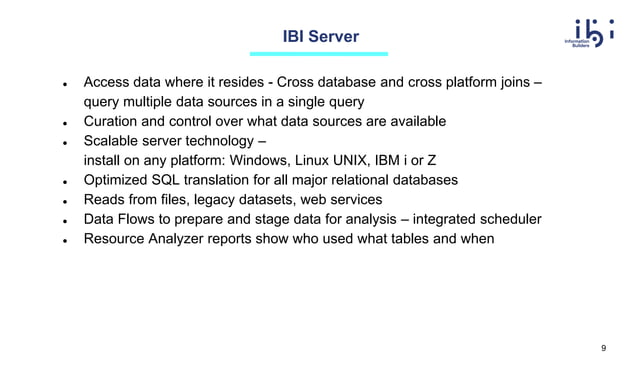 IBI Server

ibi
Information Builders

- Access data where it resides - Cross database and cross platform joins – query multiple data sources in a single query
- Curation and control over what data sources are available
- Scalable server technology – install on any platform: Windows, Linux UNIX, IBM i or Z
- Optimized SQL translation for all major relational databases
- Reads from files, legacy datasets, web services
- Data Flows to prepare and stage data for analysis – integrated scheduler
- Resource Analyzer reports show who used what tables and when

9